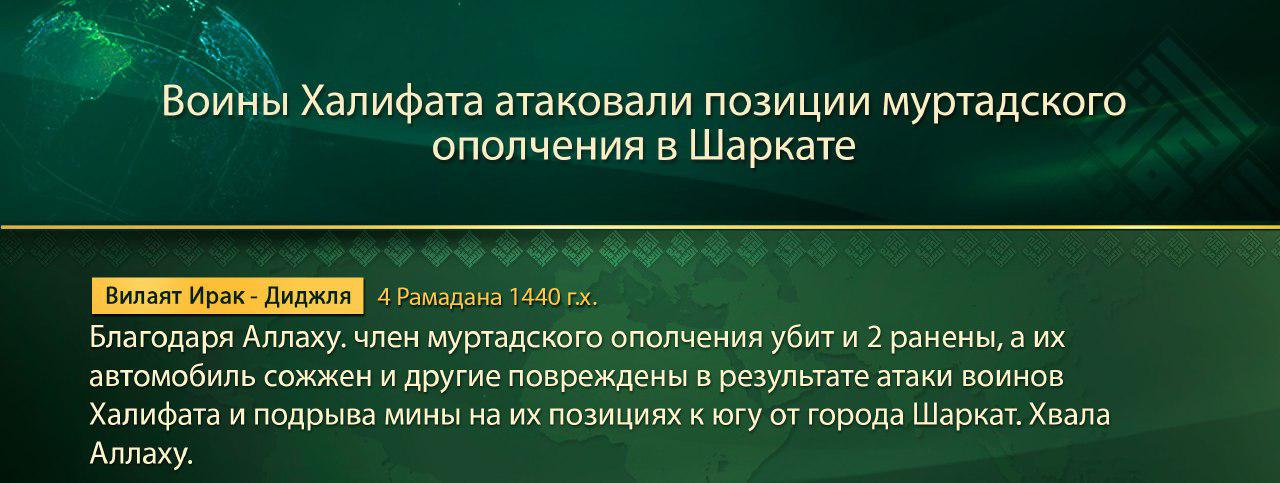 Воины Халифата атаковали позиции муртадского ополчения в Шаркате

Вилаят Ирак - Диджля 4 Рамадана 1440 г.х.

Благодаря Аллаху. член муртадского ополчения убит и 2 ранены, а их автомобиль сожжен и другие повреждены в результате атаки воинов Халифата и подрыва мины на их позициях к югу от города Шаркат. Хвала Аллаху.